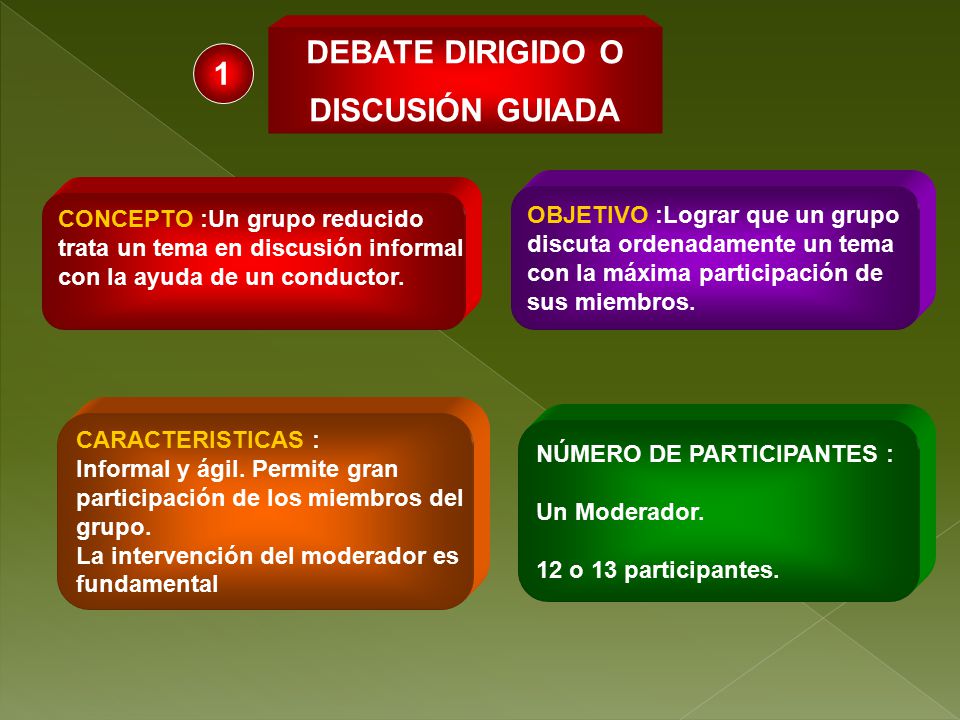 1

DEBATE DIRIGIDO O DISCUSIÓN GUIADA

CONCEPTO :Un grupo reducido trata un tema en discusión informal con la ayuda de un conductor.

OBJETIVO :Lograr que un grupo discuta ordenadamente un tema con la máxima participación de sus miembros.

CARACTERISTICAS :
Informal y ágil. Permite gran participación de los miembros del grupo.
La intervención del moderador es fundamental

NÚMERO DE PARTICIPANTES :

Un Moderador.

12 o 13 participantes.